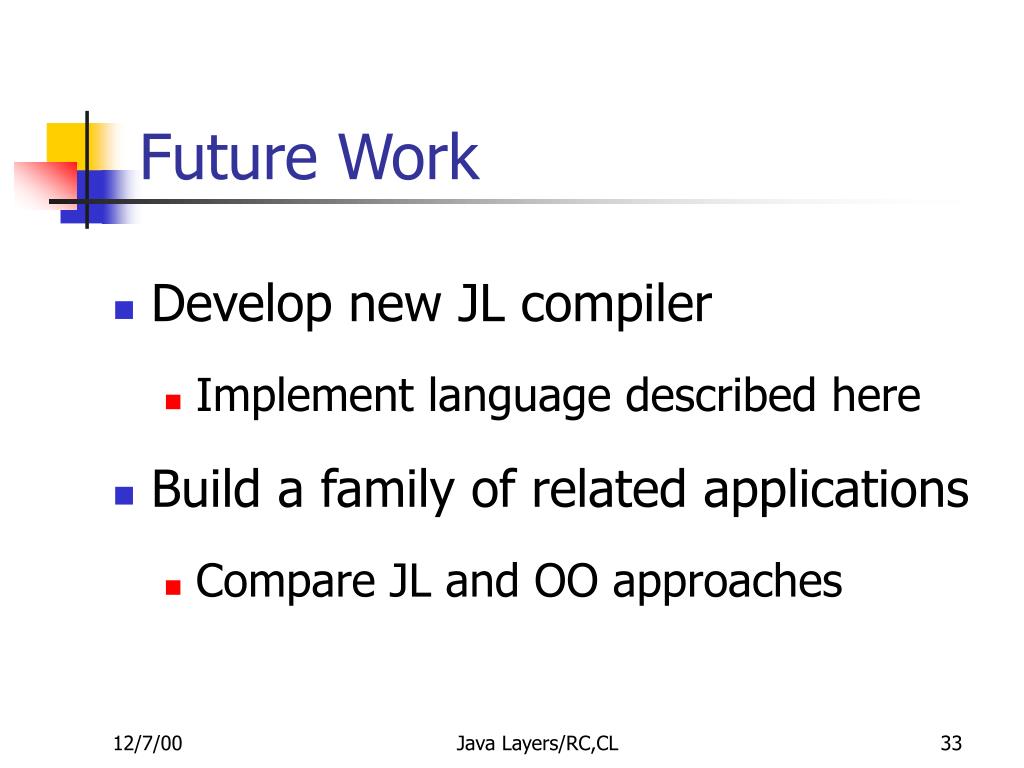 Future Work

Develop new JL compiler

Implement language described here

Build a family of related applications

Compare JL and OO approaches

12/7/00

Java Layers/RC,CL

33